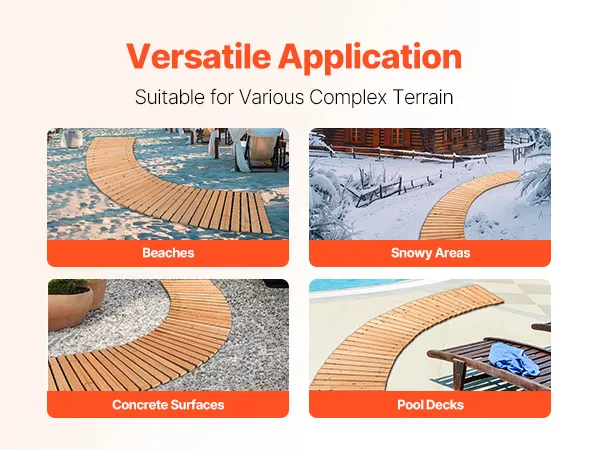 Versatile Application

Suitable for Various Complex Terrain

Beaches

Snowy Areas

Concrete Surfaces

Pool Decks